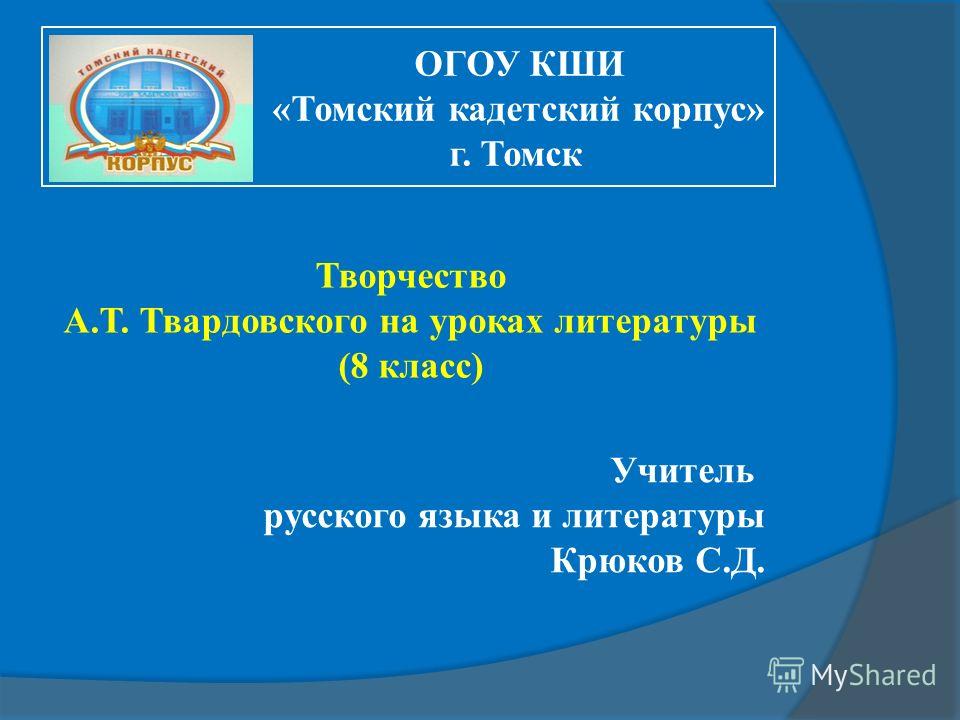 ТОМСКИЙ КАДЕТСКИЙ КОРПУС

ОГОУ КШИ
«Томский кадетский корпус»
г. Томск

Творчество
А.Т. Твардовского на уроках литературы
(8 класс)

Учитель
русского языка и литературы
Крюков С.Д.

MyShared